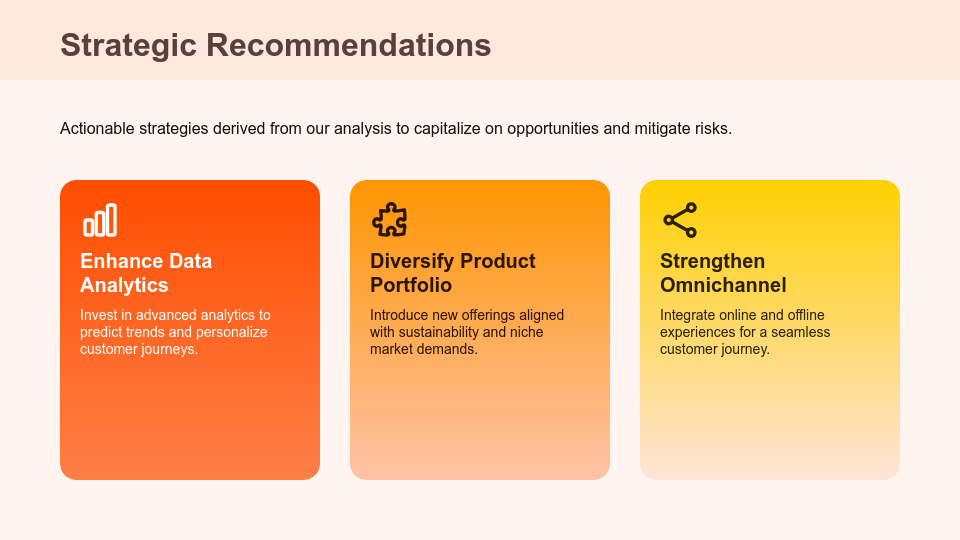 Strategic Recommendations

Actionable strategies derived from our analysis to capitalize on opportunities and mitigate risks.

Enhance Data Analytics

Invest in advanced analytics to predict trends and personalize customer journeys.

Diversify Product Portfolio

Introduce new offerings aligned with sustainability and niche market demands.

Strengthen Omnichannel

Integrate online and offline experiences for a seamless customer journey.